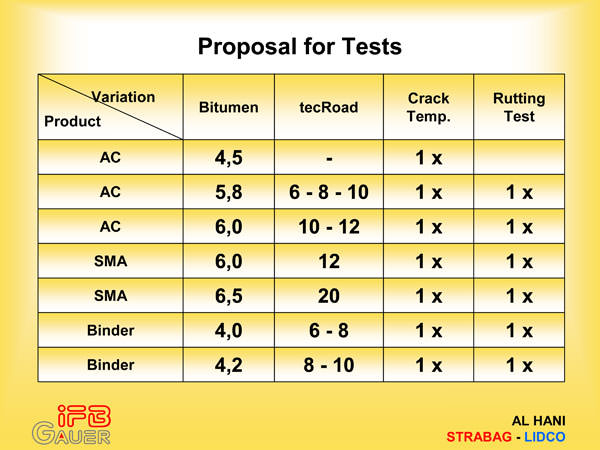 Proposal for Tests

| Variation / Product | Bitumen | tecRoad | Crack Temp. | Rutting Test |
|---|---|---|---|---|
| AC | 4,5 | - | 1 x | |
| AC | 5,8 | 6 - 8 - 10 | 1 x | 1 x |
| AC | 6,0 | 10 - 12 | 1 x | 1 x |
| SMA | 6,0 | 12 | 1 x | 1 x |
| SMA | 6,5 | 20 | 1 x | 1 x |
| Binder | 4,0 | 6 - 8 | 1 x | 1 x |
| Binder | 4,2 | 8 - 10 | 1 x | 1 x |

iFB
GAUER

AL HANI
STRABAG - LIDCO